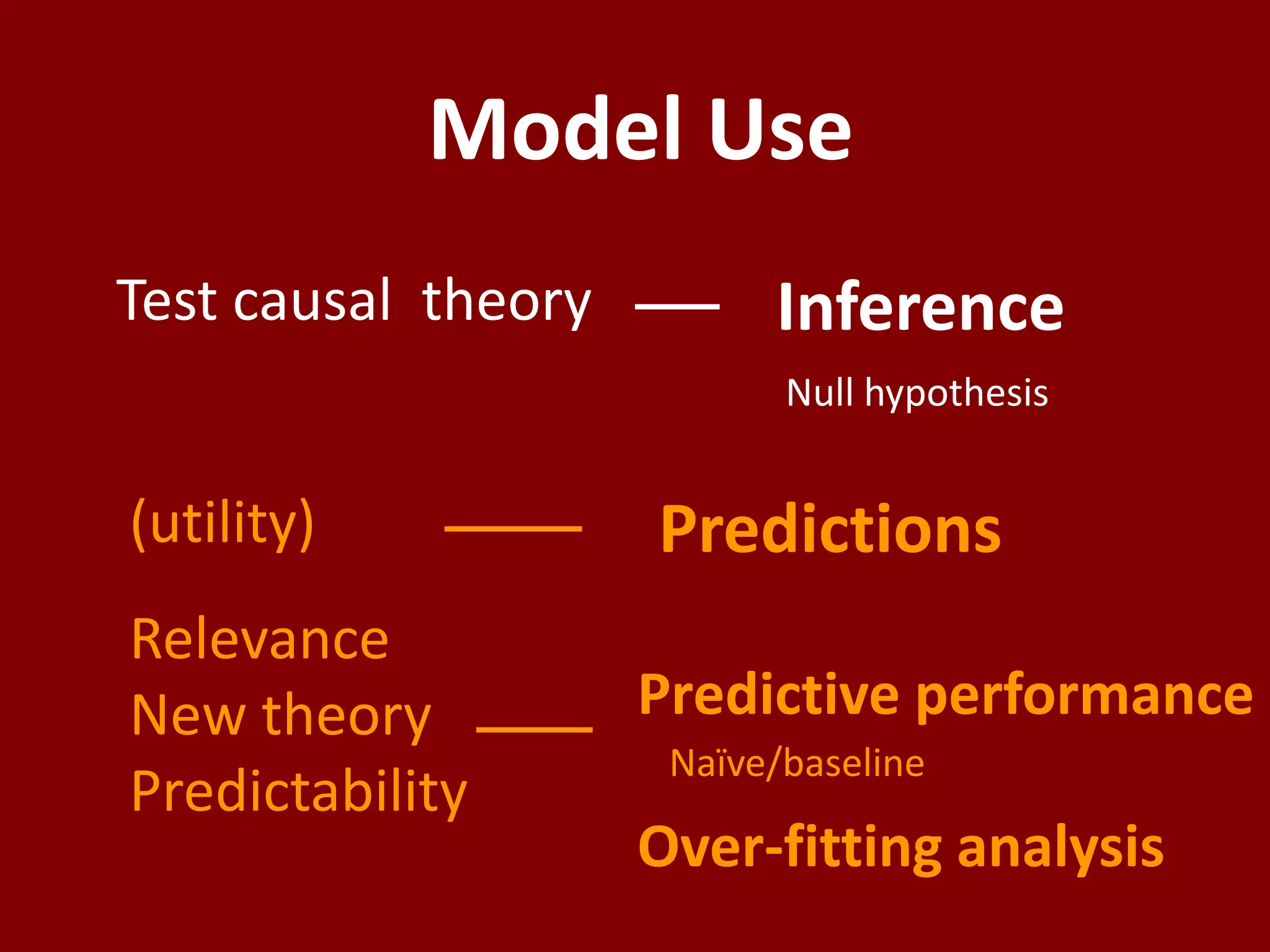 Model Use

Test causal theory — Inference

Null hypothesis

(utility) — Predictions

Relevance
New theory —
Predictability

Predictive performance

Naïve/baseline

Over-fitting analysis